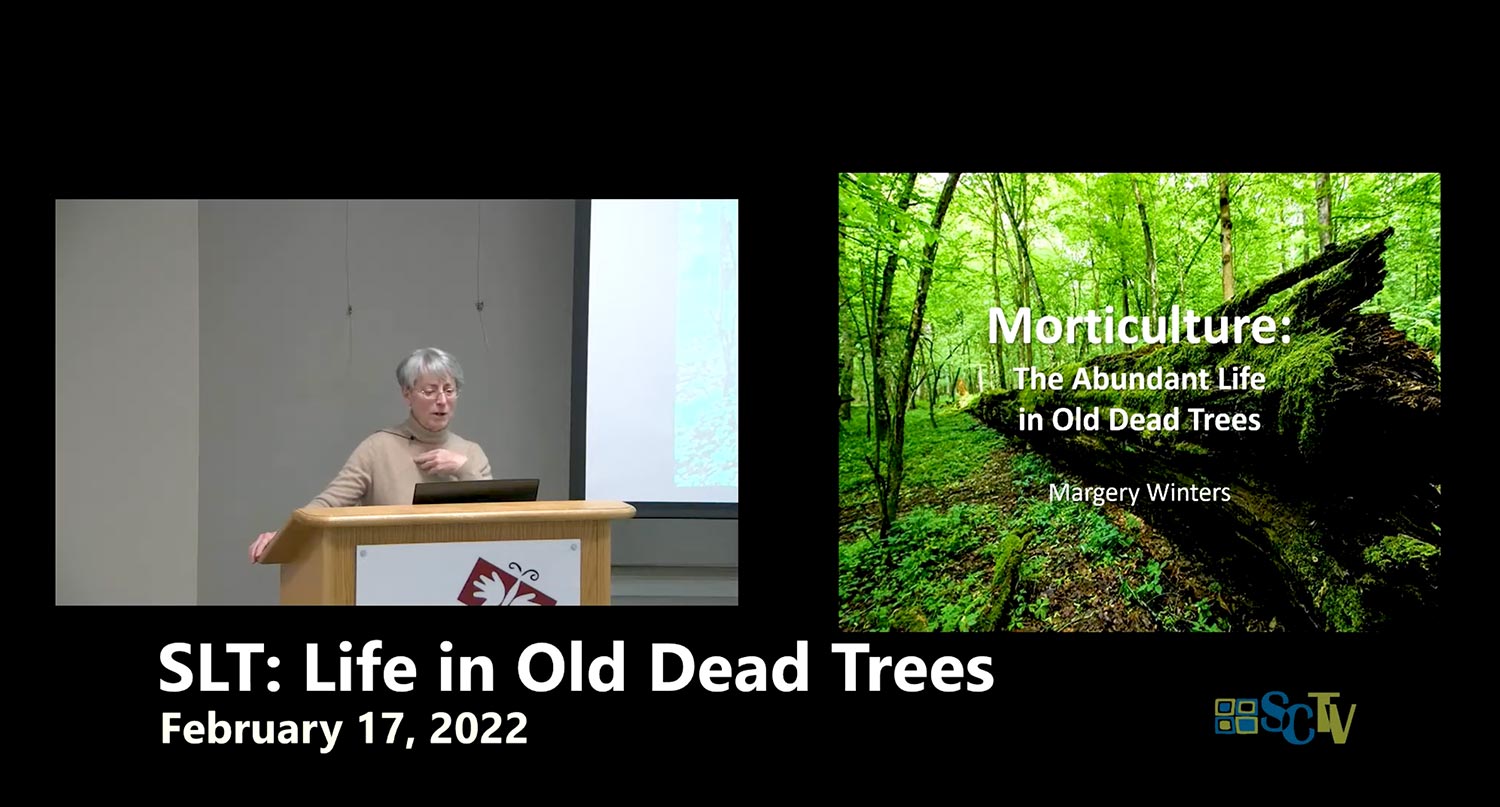 Morticulture:
The Abundant Life in Old Dead Trees

Margery Winters

SLT: Life in Old Dead Trees
February 17, 2022

SCTV